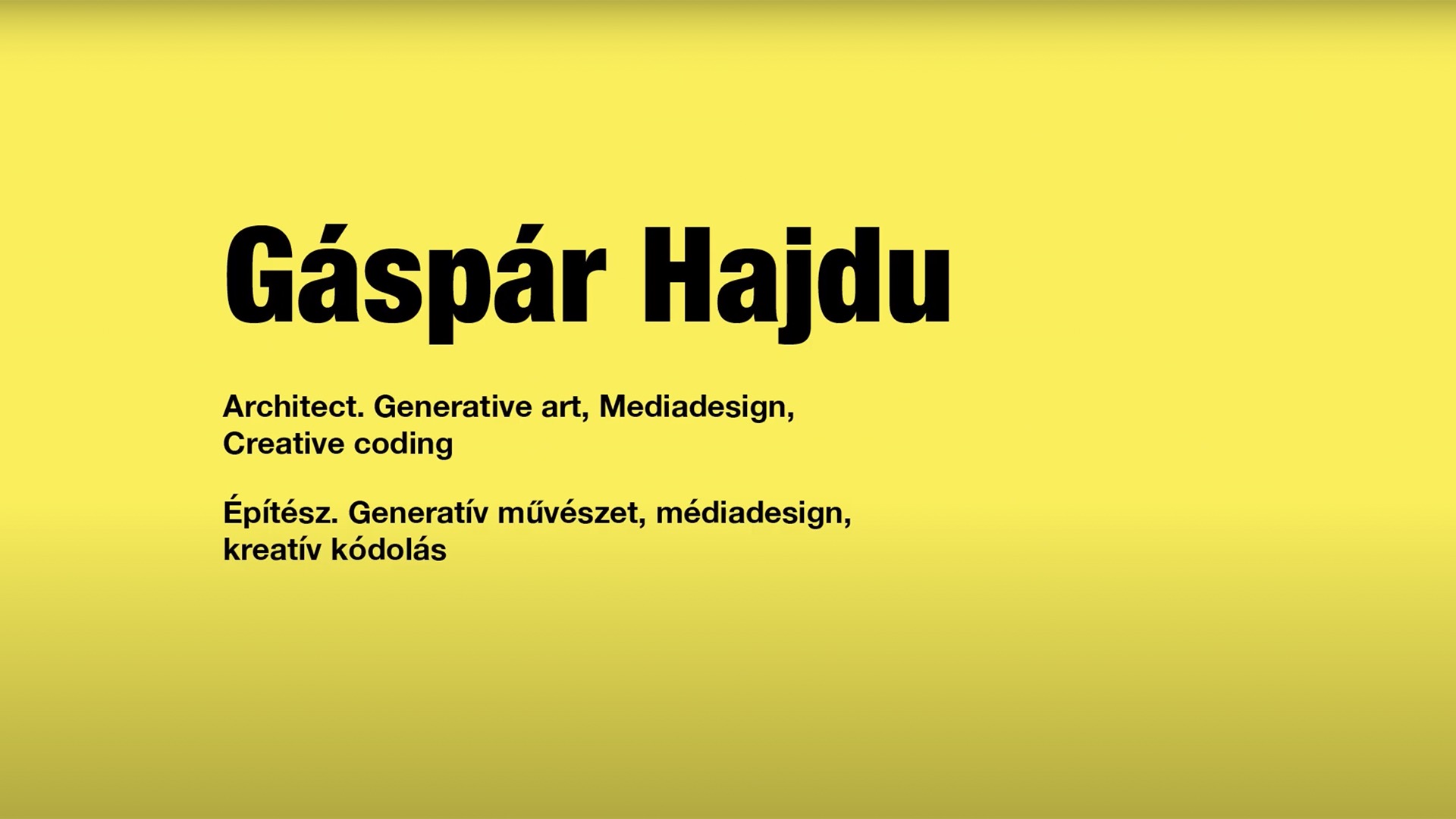 Gáspár Hajdu

Architect. Generative art, Mediadesign, Creative coding

Építész. Generatív művészet, médiadesign, kreatív kódolás